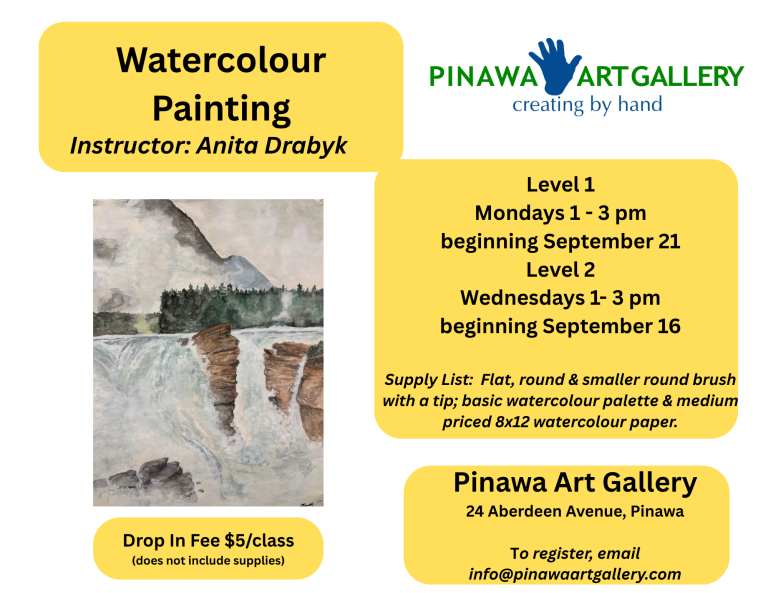 Watercolour Painting
Instructor: Anita Drabyk

PINAWA ART GALLERY
creating by hand

Level 1
Mondays 1 - 3 pm
beginning September 21
Level 2
Wednesdays 1- 3 pm
beginning September 16

Supply List: Flat, round & smaller round brush with a tip; basic watercolour palette & medium priced 8x12 watercolour paper.

Drop In Fee $5/class
(does not include supplies)

Pinawa Art Gallery
24 Aberdeen Avenue, Pinawa

To register, email
info@pinawaartgallery.com